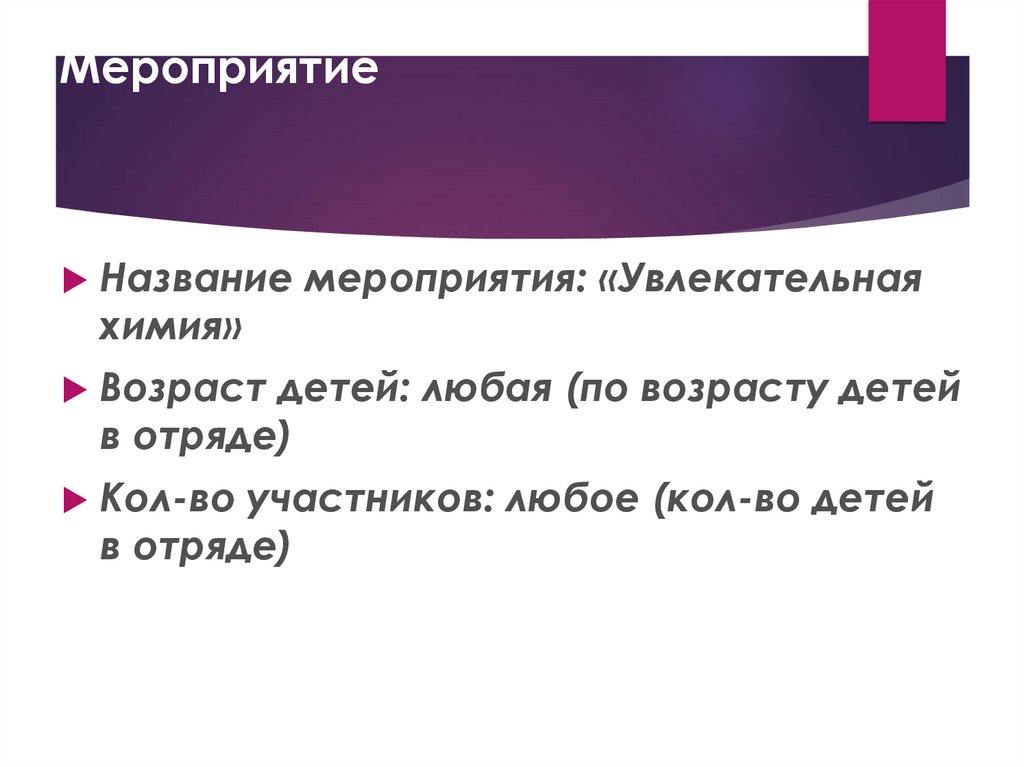 Мероприятие

Название мероприятия: «Увлекательная химия»

Возраст детей: любая (по возрасту детей в отряде)

Кол-во участников: любое (кол-во детей в отряде)